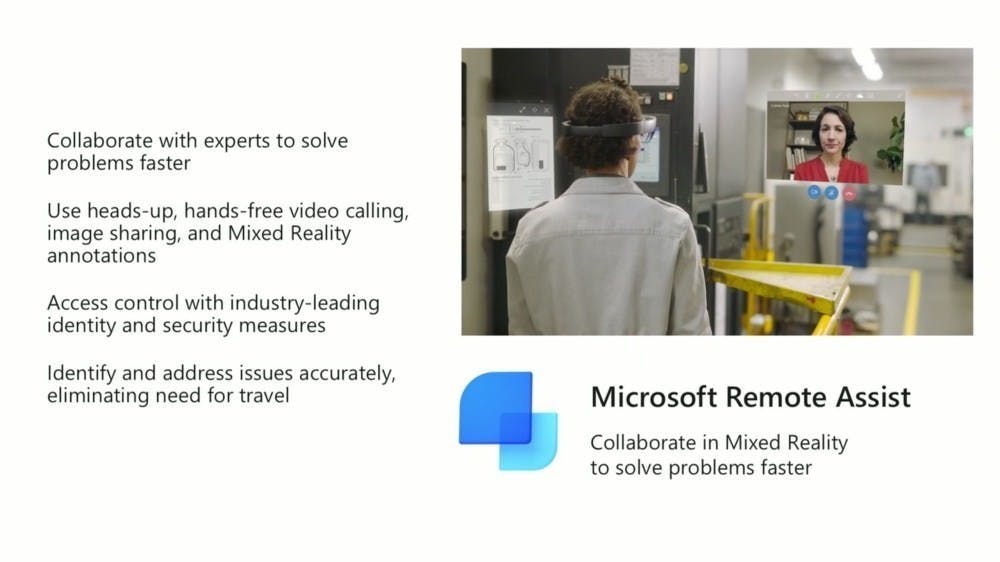 Collaborate with experts to solve problems faster

Use heads-up, hands-free video calling, image sharing, and Mixed Reality annotations

Access control with industry-leading identity and security measures

Identify and address issues accurately, eliminating need for travel

Microsoft Remote Assist

Collaborate in Mixed Reality to solve problems faster